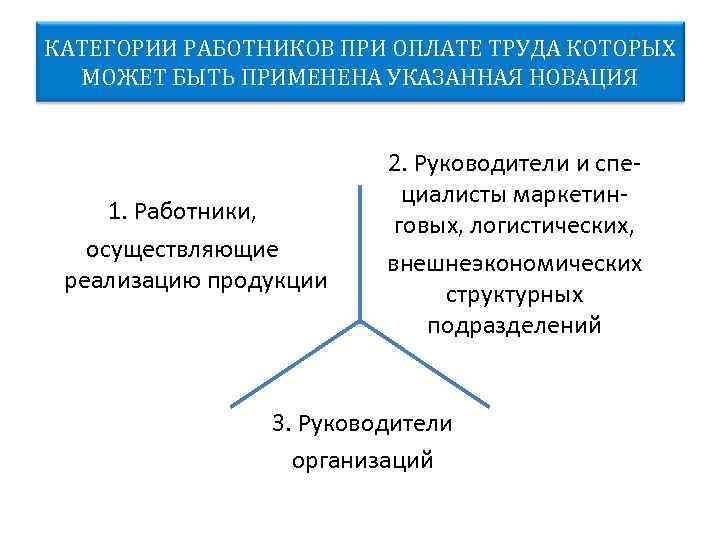 КАТЕГОРИИ РАБОТНИКОВ ПРИ ОПЛАТЕ ТРУДА КОТОРЫХ МОЖЕТ БЫТЬ ПРИМЕНЕНА УКАЗАННАЯ НОВАЦИЯ

1. Работники, осуществляющие реализацию продукции

2. Руководители и специалисты маркетинговых, логистических, внешнеэкономических структурных подразделений

3. Руководители организаций